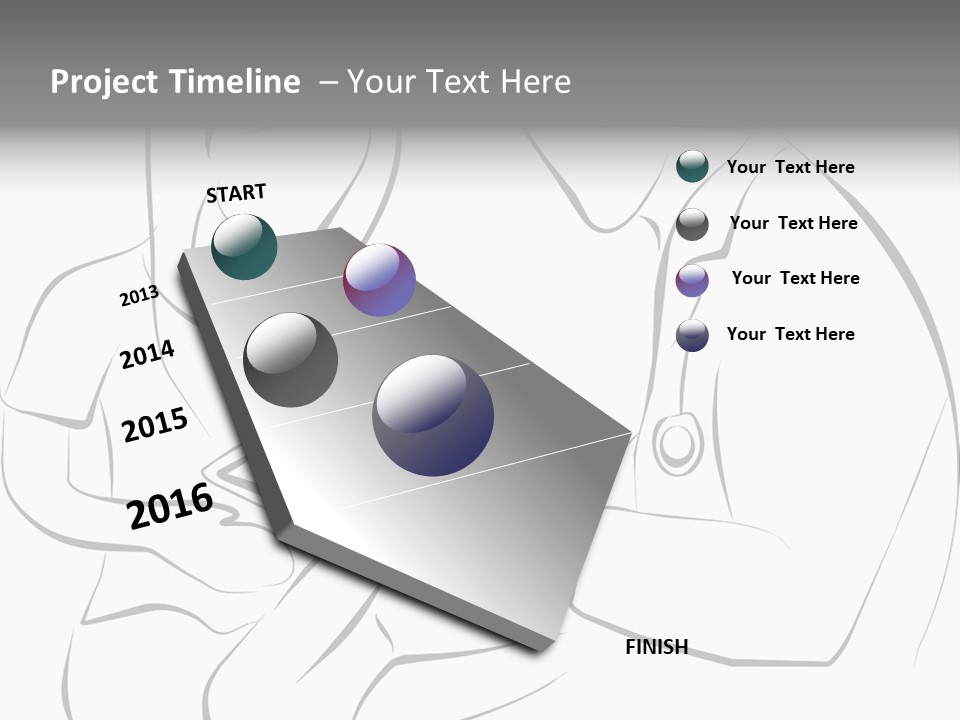 Project Timeline – Your Text Here

START

2013

2014

2015

2016

FINISH

Your Text Here

Your Text Here

Your Text Here

Your Text Here